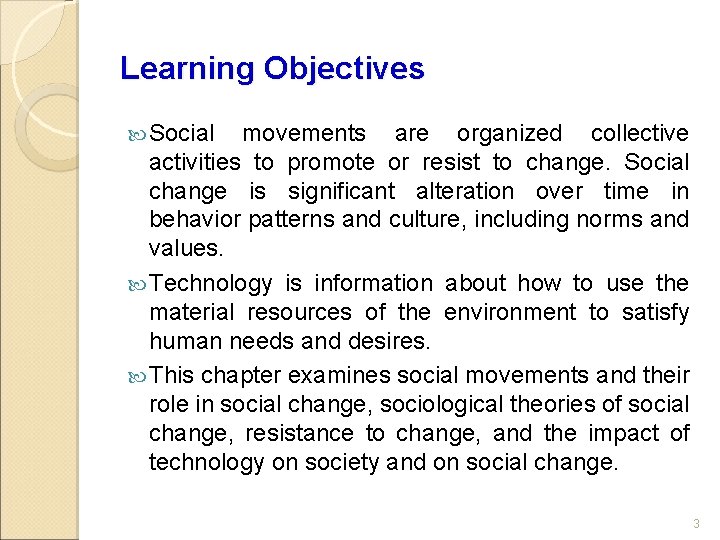 Learning Objectives

Social movements are organized collective activities to promote or resist to change. Social change is significant alteration over time in behavior patterns and culture, including norms and values.

Technology is information about how to use the material resources of the environment to satisfy human needs and desires.

This chapter examines social movements and their role in social change, sociological theories of social change, resistance to change, and the impact of technology on society and on social change.

3